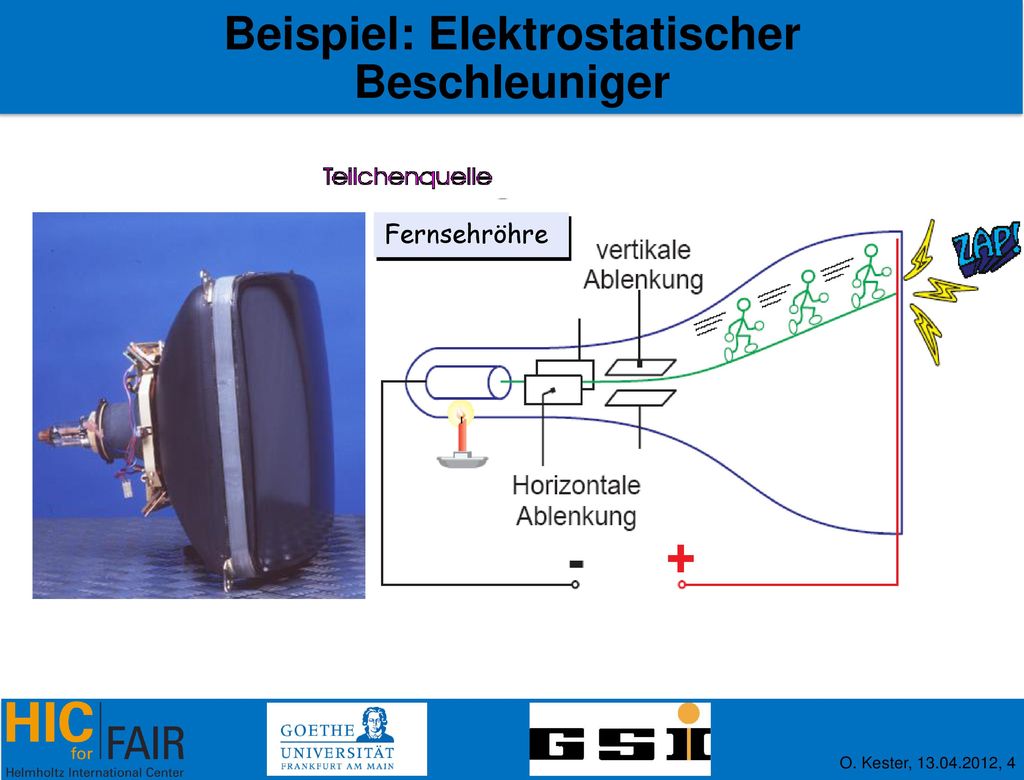 Beispiel: Elektrostatischer Beschleuniger

Teilchenquelle

Fernsehröhre

vertikale Ablenkung

ZAP!

Horizontale Ablenkung

-

+

HIC for FAIR
Helmholtz International Center

GOETHE UNIVERSITÄT FRANKFURT AM MAIN

GSI

O. Kester, 13.04.2012, 4